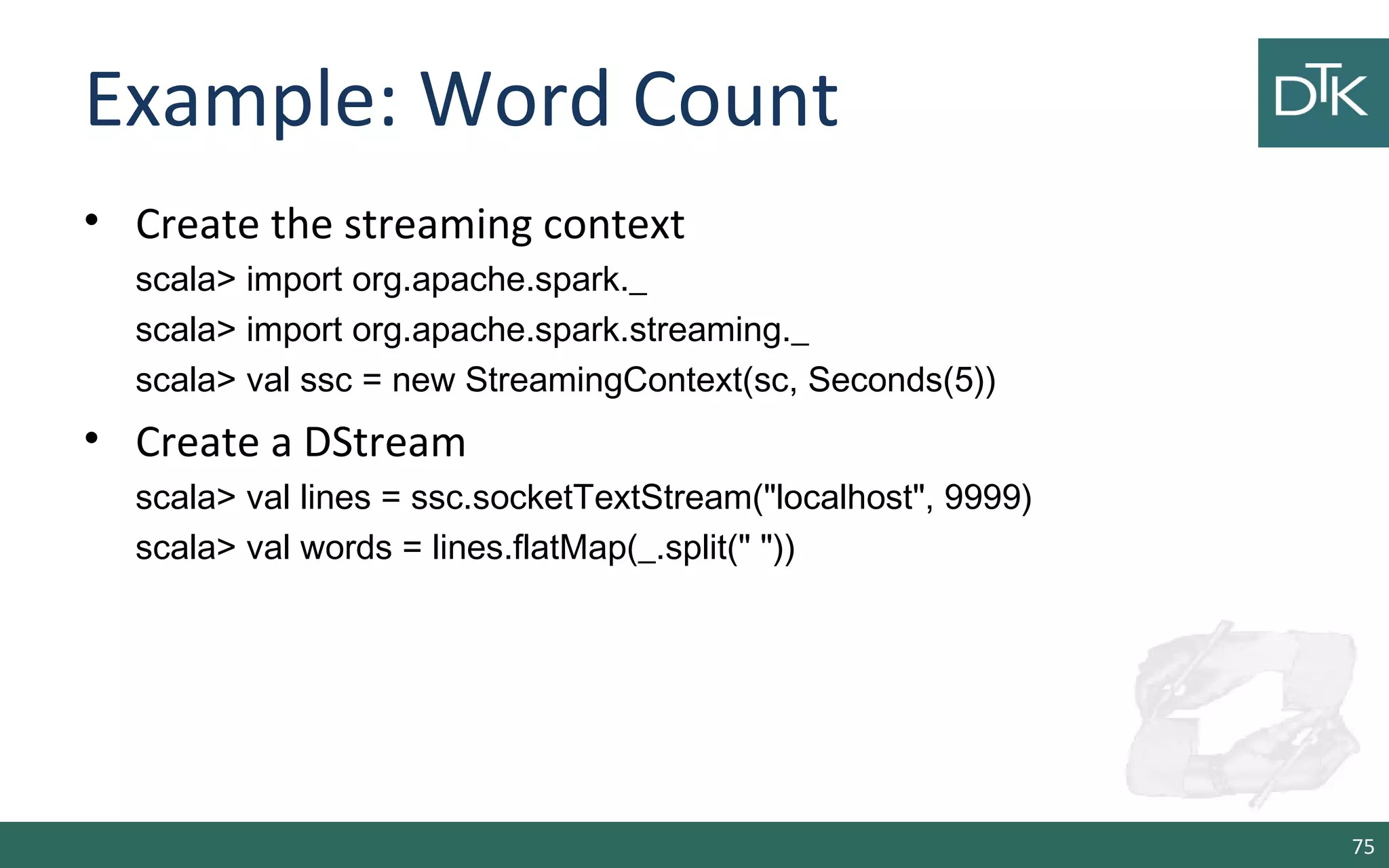 Example: Word Count

DTK

• Create the streaming context

scala> import org.apache.spark._

scala> import org.apache.spark.streaming._

scala> val ssc = new StreamingContext(sc, Seconds(5))

• Create a DStream

scala> val lines = ssc.socketTextStream("localhost", 9999)

scala> val words = lines.flatMap(_.split(" "))

75